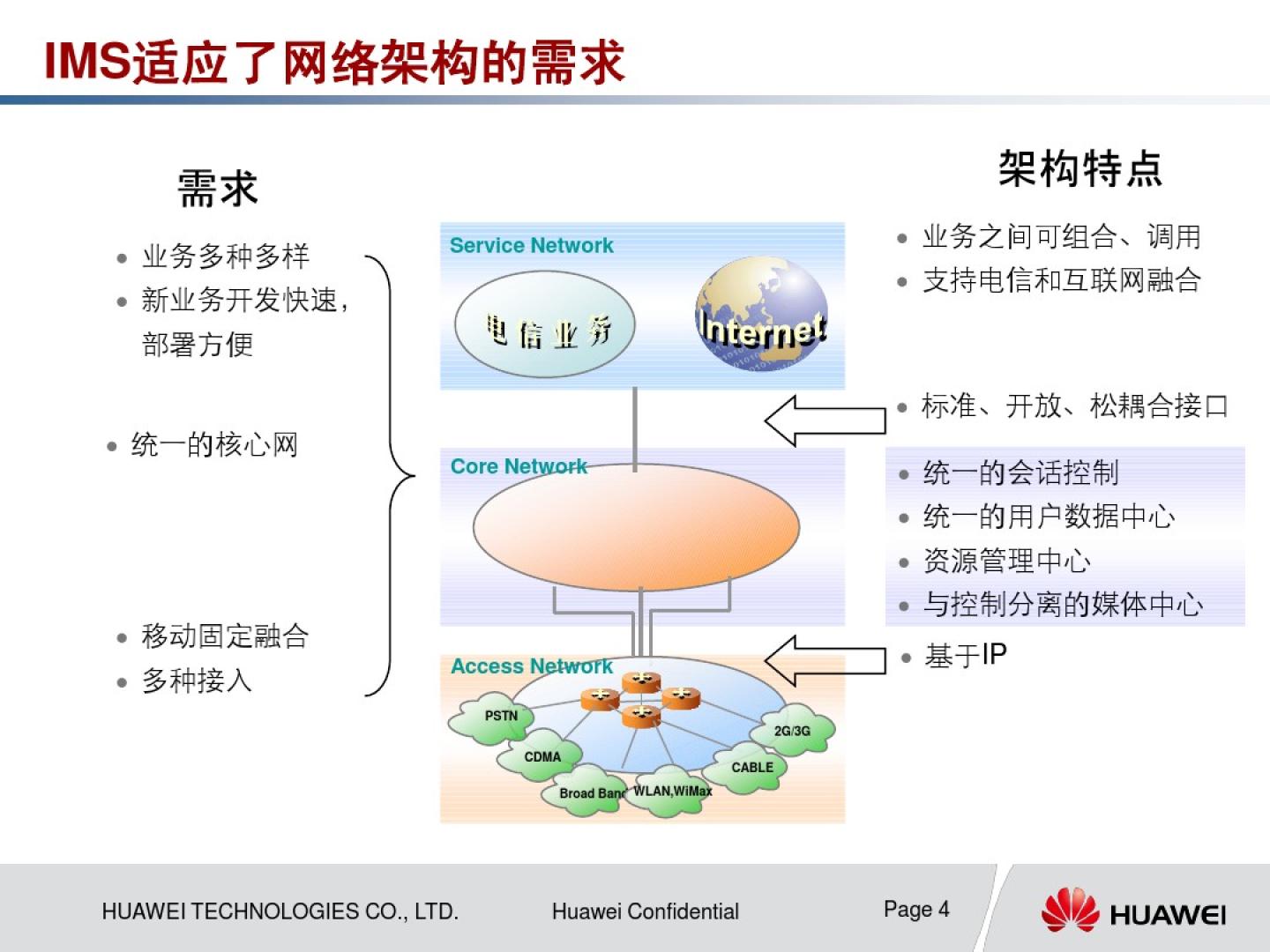 IMS适应了网络架构的需求

需求

• 业务多种多样
• 新业务开发快速，部署方便

• 统一的核心网

• 移动固定融合
• 多种接入

Service Network

电信业务

Internet

Core Network

Access Network

PSTN

CDMA

Broad Band

WLAN,WiMax

CABLE

2G/3G

架构特点

• 业务之间可组合、调用
• 支持电信和互联网融合

• 标准、开放、松耦合接口

• 统一的会话控制
• 统一的用户数据中心
• 资源管理中心
• 与控制分离的媒体中心

• 基于IP

HUAWEI TECHNOLOGIES CO., LTD.

Huawei Confidential

Page 4

HUAWEI